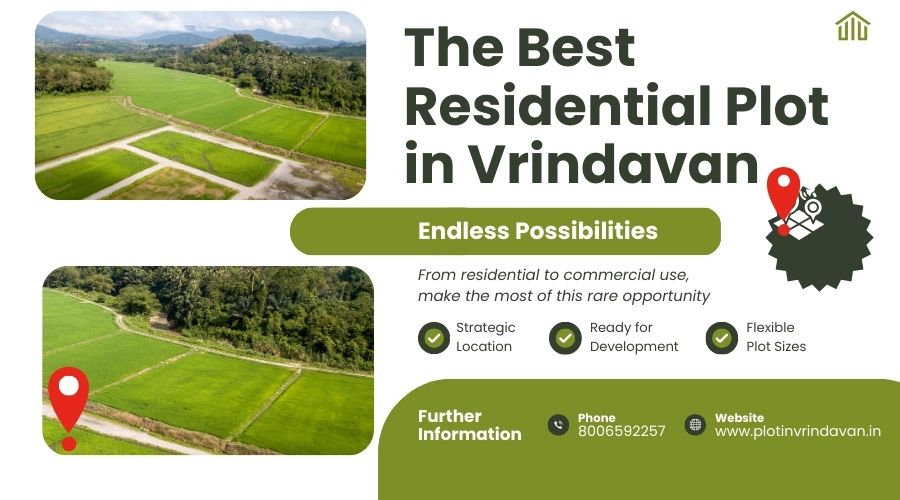 The Best Residential Plot in Vrindavan

Endless Possibilities

From residential to commercial use, make the most of this rare opportunity

Strategic Location

Ready for Development

Flexible Plot Sizes

Further Information

Phone
8006592257

Website
www.plotinvrindavan.in